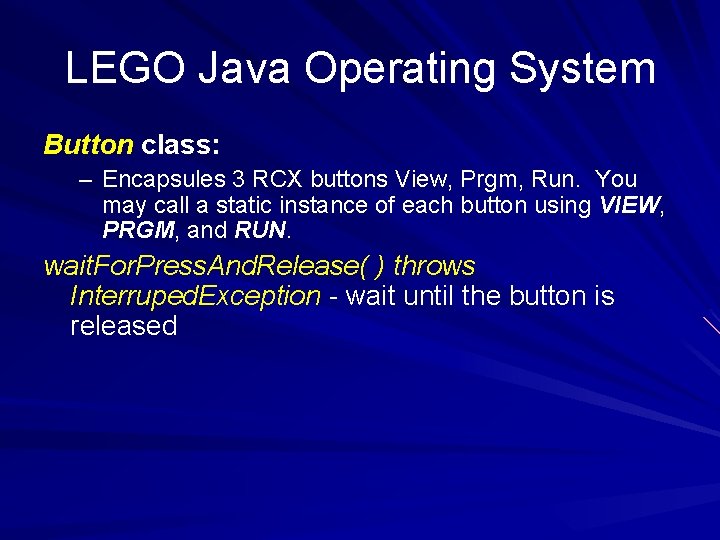 LEGO Java Operating System

Button class:

– Encapsules 3 RCX buttons View, Prgm, Run. You may call a static instance of each button using VIEW, PRGM, and RUN.

waitForPressAndRelease( ) throws InterrupedException - wait until the button is released